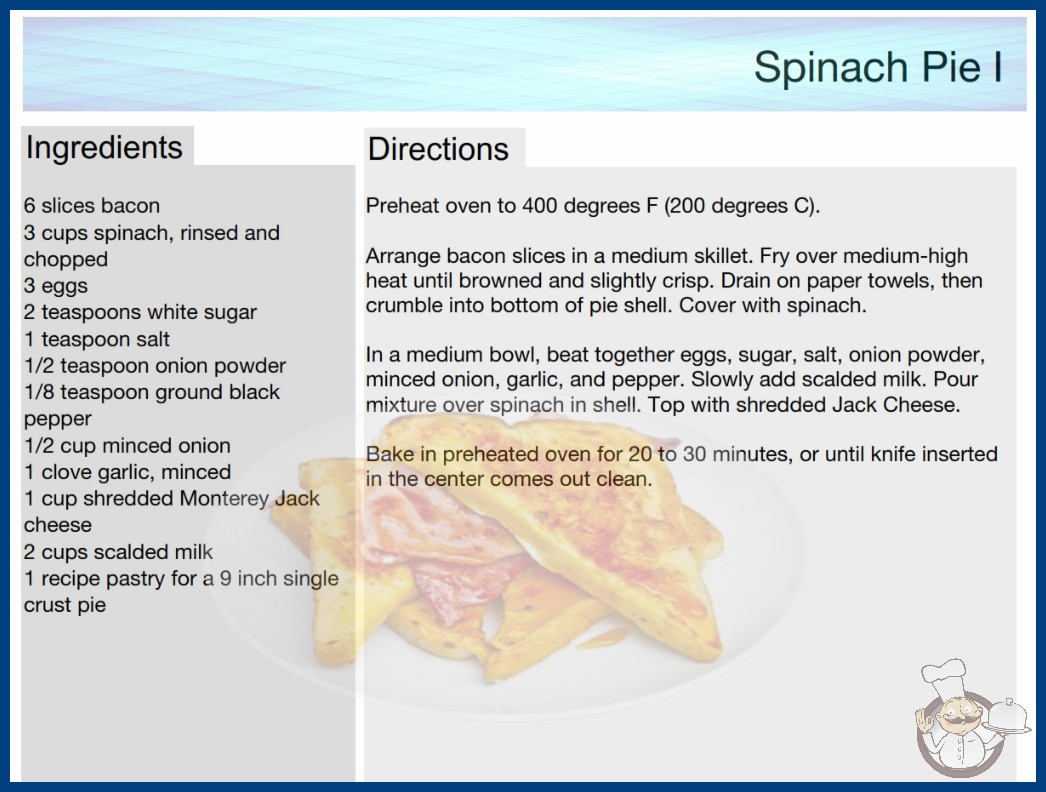 Spinach Pie I

Ingredients

6 slices bacon
3 cups spinach, rinsed and chopped
3 eggs
2 teaspoons white sugar
1 teaspoon salt
1/2 teaspoon onion powder
1/8 teaspoon ground black pepper
1/2 cup minced onion
1 clove garlic, minced
1 cup shredded Monterey Jack cheese
2 cups scalded milk
1 recipe pastry for a 9 inch single crust pie

Directions

Preheat oven to 400 degrees F (200 degrees C).

Arrange bacon slices in a medium skillet. Fry over medium-high heat until browned and slightly crisp. Drain on paper towels, then crumble into bottom of pie shell. Cover with spinach.

In a medium bowl, beat together eggs, sugar, salt, onion powder, minced onion, garlic, and pepper. Slowly add scalded milk. Pour mixture over spinach in shell. Top with shredded Jack Cheese.

Bake in preheated oven for 20 to 30 minutes, or until knife inserted in the center comes out clean.